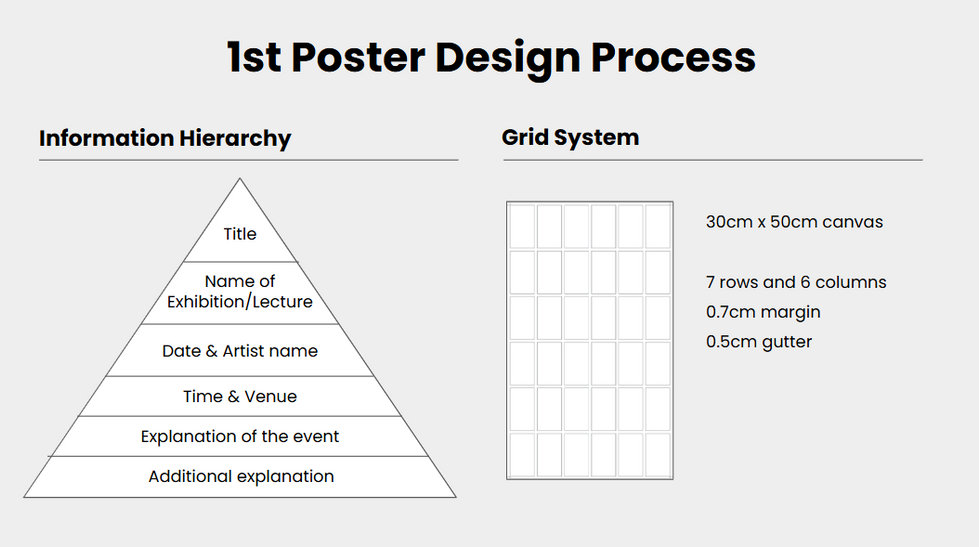 1st Poster Design Process

Information Hierarchy

Title

Name of Exhibition/Lecture

Date & Artist name

Time & Venue

Explanation of the event

Additional explanation

Grid System

30cm x 50cm canvas

7 rows and 6 columns
0.7cm margin
0.5cm gutter